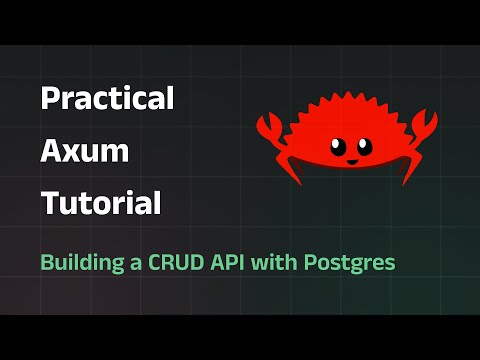 Practical
Axum
Tutorial

Building a CRUD API with Postgres